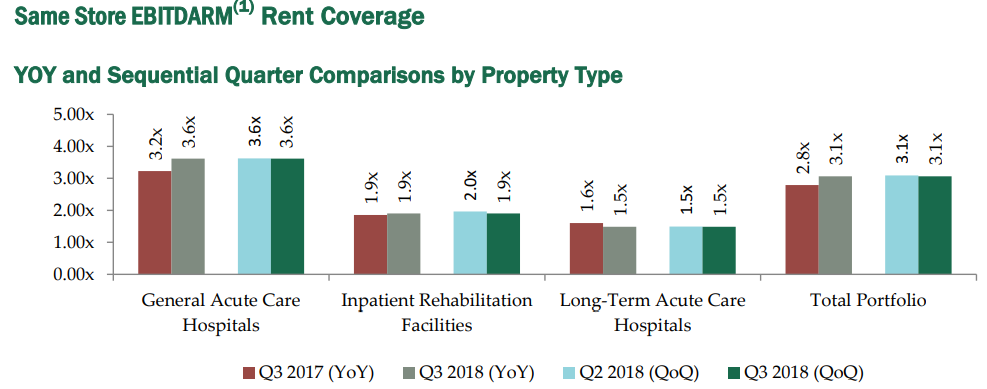 Same Store EBITDARM$^{(1)}$ Rent Coverage

YOY and Sequential Quarter Comparisons by Property Type

5.00x
4.00x
3.00x
2.00x
1.00x
0.00x

3.2x 3.6x 3.6x 3.6x
1.9x 1.9x 2.0x 1.9x
1.6x 1.5x 1.5x 1.5x
2.8x 3.1x 3.1x 3.1x

General Acute Care Hospitals
Inpatient Rehabilitation Facilities
Long-Term Acute Care Hospitals
Total Portfolio

Q3 2017 (YoY) Q3 2018 (YoY) Q2 2018 (QoQ) Q3 2018 (QoQ)